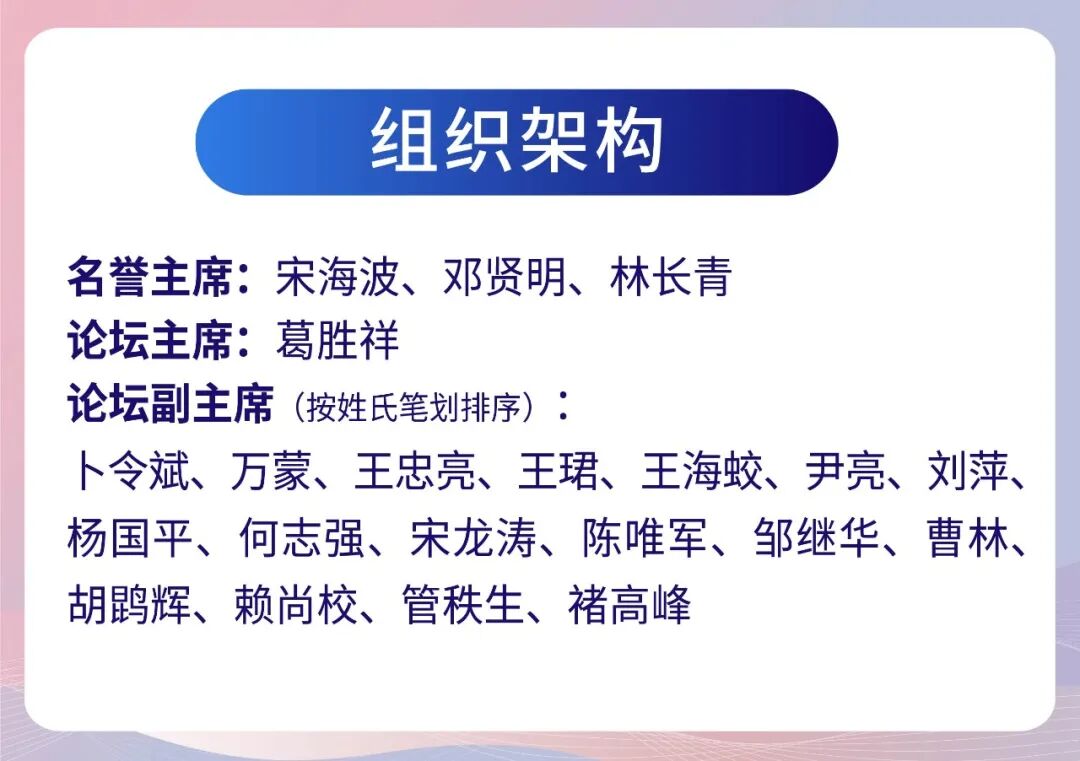 组织架构

名誉主席：宋海波、邓贤明、林长青
论坛主席：葛胜祥
论坛副主席（按姓氏笔划排序）：
卜令斌、万蒙、王忠亮、王珺、王海蛟、尹亮、刘萍、杨国平、何志强、宋龙涛、陈唯军、邹继华、曹林、胡鹍辉、赖尚校、管秩生、褚高峰